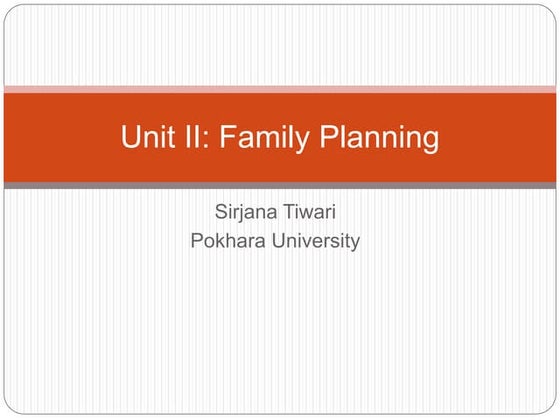 Unit II: Family Planning

Sirjana Tiwari
Pokhara University